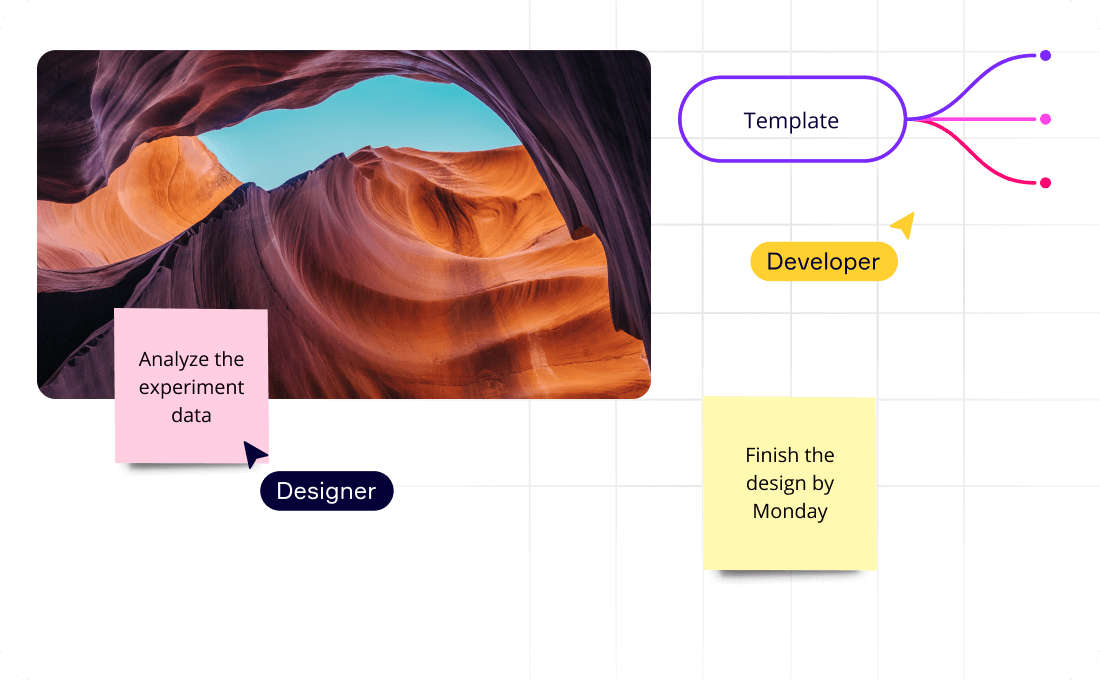 Template

Developer

Analyze the experiment data

Designer

Finish the design by Monday